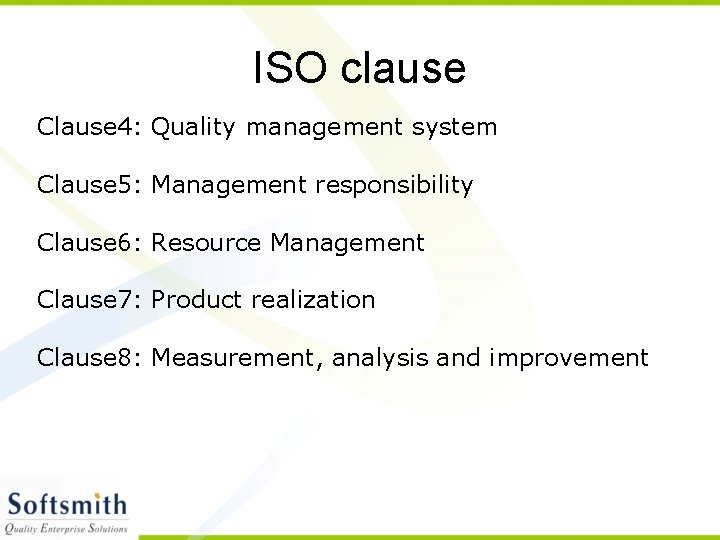 ISO clause

Clause4: Quality management system

Clause5: Management responsibility

Clause6: Resource Management

Clause7: Product realization

Clause8: Measurement, analysis and improvement

Softsmith
Quality Enterprise Solutions